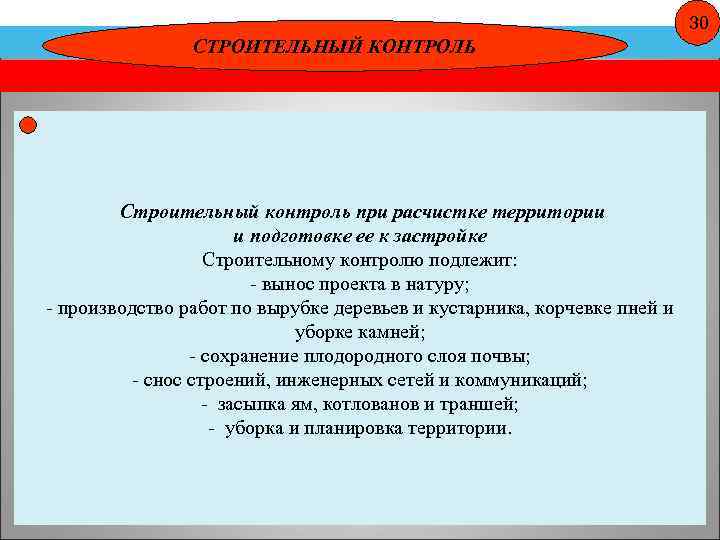 30

СТРОИТЕЛЬНЫЙ КОНТРОЛЬ

Строительный контроль при расчистке территории и подготовке ее к застройке
Строительному контролю подлежит:
- вынос проекта в натуру;
- производство работ по вырубке деревьев и кустарника, корчевке пней и уборке камней;
- сохранение плодородного слоя почвы;
- снос строений, инженерных сетей и коммуникаций;
- засыпка ям, котлованов и траншей;
- уборка и планировка территории.